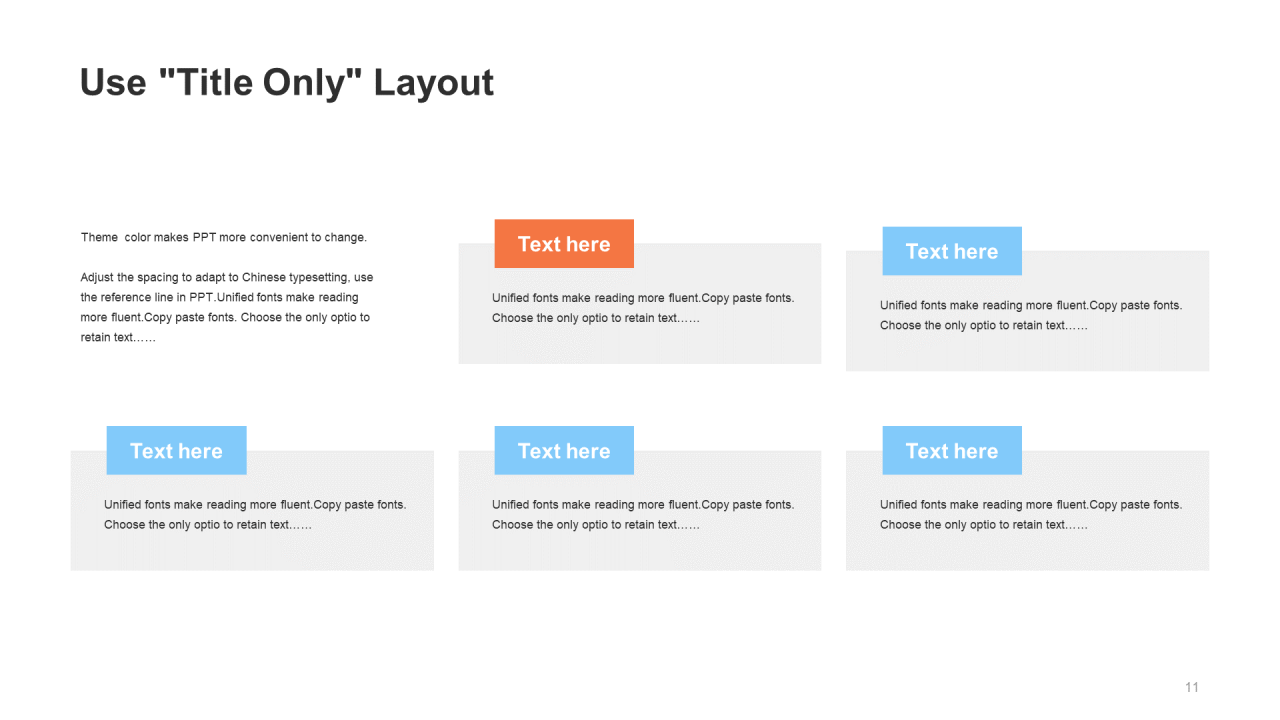 Use "Title Only" Layout

Theme  color makes PPT more convenient to change.

Adjust the spacing to adapt to Chinese typesetting, use the reference line in PPT.Unified fonts make reading more fluent.Copy paste fonts. Choose the only optio to retain text……

Text here

Unified fonts make reading more fluent.Copy paste fonts. Choose the only optio to retain text……

Text here

Unified fonts make reading more fluent.Copy paste fonts. Choose the only optio to retain text……

Text here

Unified fonts make reading more fluent.Copy paste fonts. Choose the only optio to retain text……

Text here

Unified fonts make reading more fluent.Copy paste fonts. Choose the only optio to retain text……

Text here

Unified fonts make reading more fluent.Copy paste fonts. Choose the only optio to retain text……

11